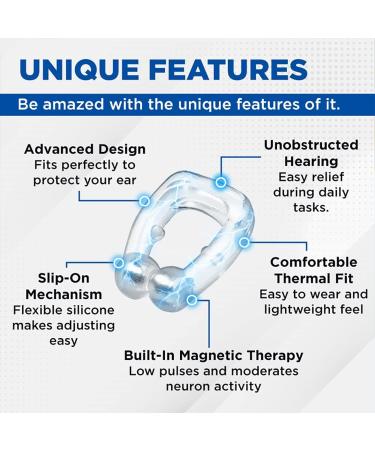 UNIQUE FEATURES

Be amazed with the unique features of it.

Advanced Design
Fits perfectly to protect your ear

Unobstructed Hearing
Easy relief during daily tasks.

Slip-On Mechanism
Flexible silicone makes adjusting easy

Comfortable Thermal Fit
Easy to wear and lightweight feel

Built-In Magnetic Therapy
Low pulses and moderates neuron activity